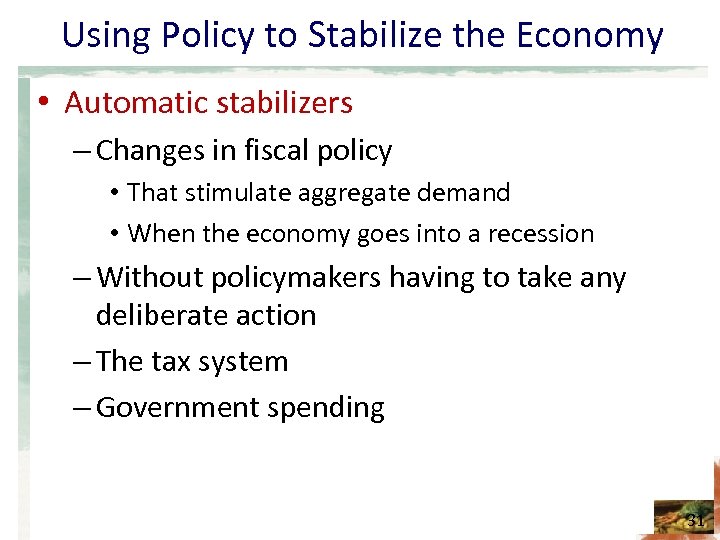 Using Policy to Stabilize the Economy

• Automatic stabilizers
– Changes in fiscal policy
• That stimulate aggregate demand
• When the economy goes into a recession
– Without policymakers having to take any deliberate action
– The tax system
– Government spending

31